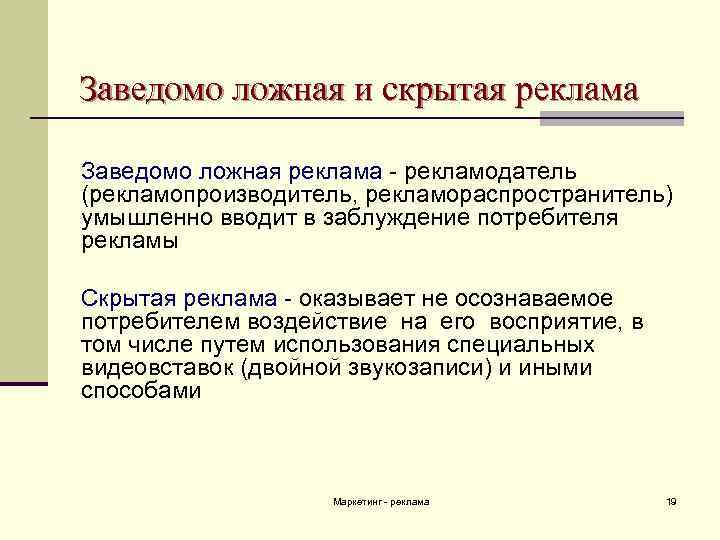 Заведомо ложная и скрытая реклама

Заведомо ложная реклама - рекламодатель (рекламопроизводитель, рекламораспространитель) умышленно вводит в заблуждение потребителя рекламы

Скрытая реклама - оказывает не осознаваемое потребителем воздействие на его восприятие, в том числе путем использования специальных видеовставок (двойной звукозаписи) и иными способами

Маркетинг - реклама

19